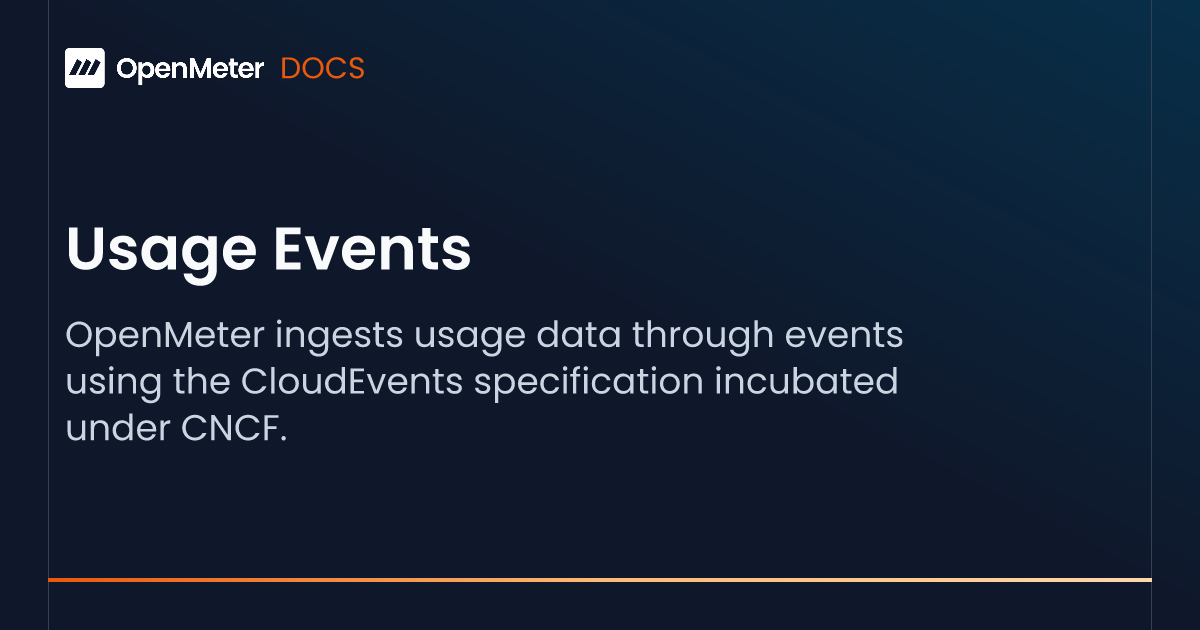 OpenMeter DOCS

Usage Events

OpenMeter ingests usage data through events using the CloudEvents specification incubated under CNCF.